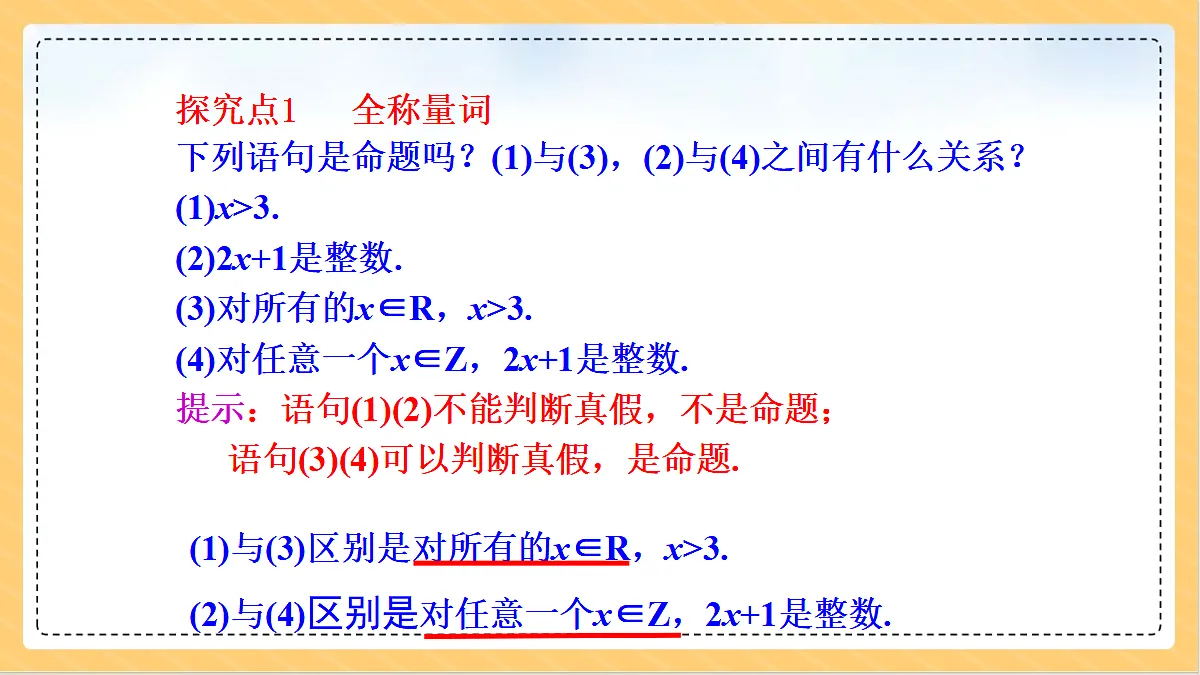 探究点1　全称量词

下列语句是命题吗？(1)与(3)，(2)与(4)之间有什么关系？

(1)$x>3$.

(2)$2x+1$是整数.

(3)对所有的$x\in R$，$x>3$.

(4)对任意一个$x\in Z$，$2x+1$是整数.

提示：语句(1)(2)不能判断真假，不是命题；
语句(3)(4)可以判断真假，是命题.

(1)与(3)区别是对所有的$x\in R$，$x>3$.

(2)与(4)区别是对任意一个$x\in Z$，$2x+1$是整数.